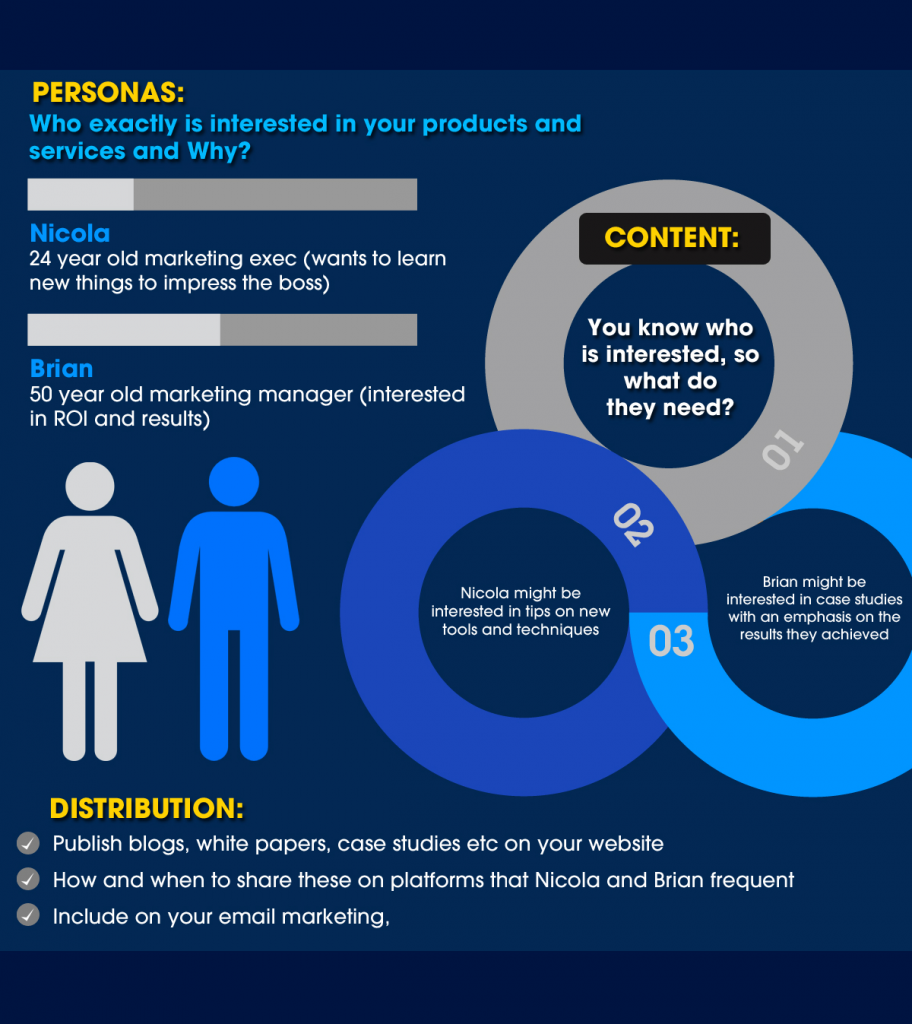 PERSONAS:
Who exactly is interested in your products and services and Why?

Nicola
24 year old marketing exec (wants to learn new things to impress the boss)

Brian
50 year old marketing manager (interested in ROI and results)

CONTENT:
You know who is interested, so what do they need?

01

02

Nicola might be interested in tips on new tools and techniques

03

Brian might be interested in case studies with an emphasis on the results they achieved

DISTRIBUTION:
Publish blogs, white papers, case studies etc on your website
How and when to share these on platforms that Nicola and Brian frequent
Include on your email marketing,